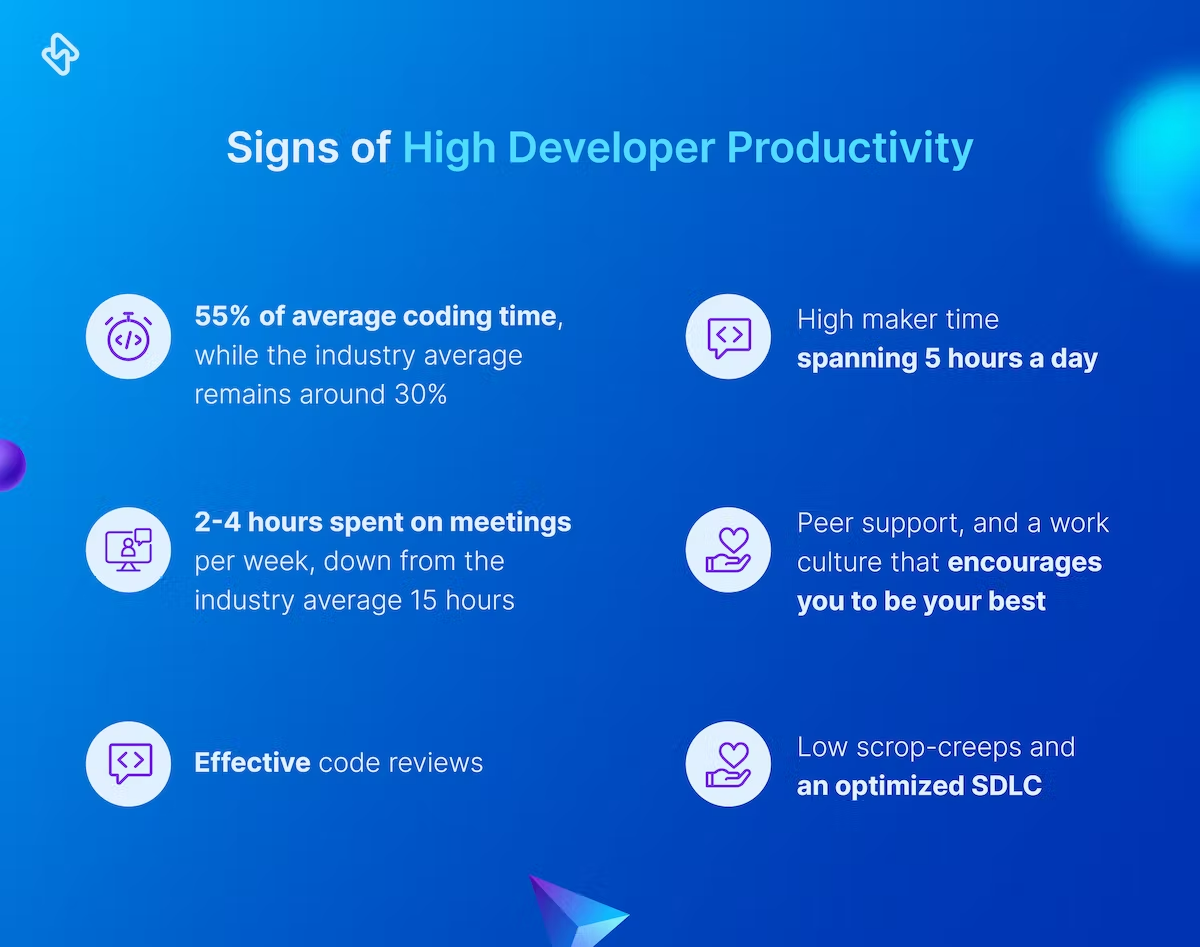 Signs of High Developer Productivity

55% of average coding time, while the industry average remains around 30%

2-4 hours spent on meetings per week, down from the industry average 15 hours

Effective code reviews

High maker time spanning 5 hours a day

Peer support, and a work culture that encourages you to be your best

Low scrop-creeps and an optimized SDLC